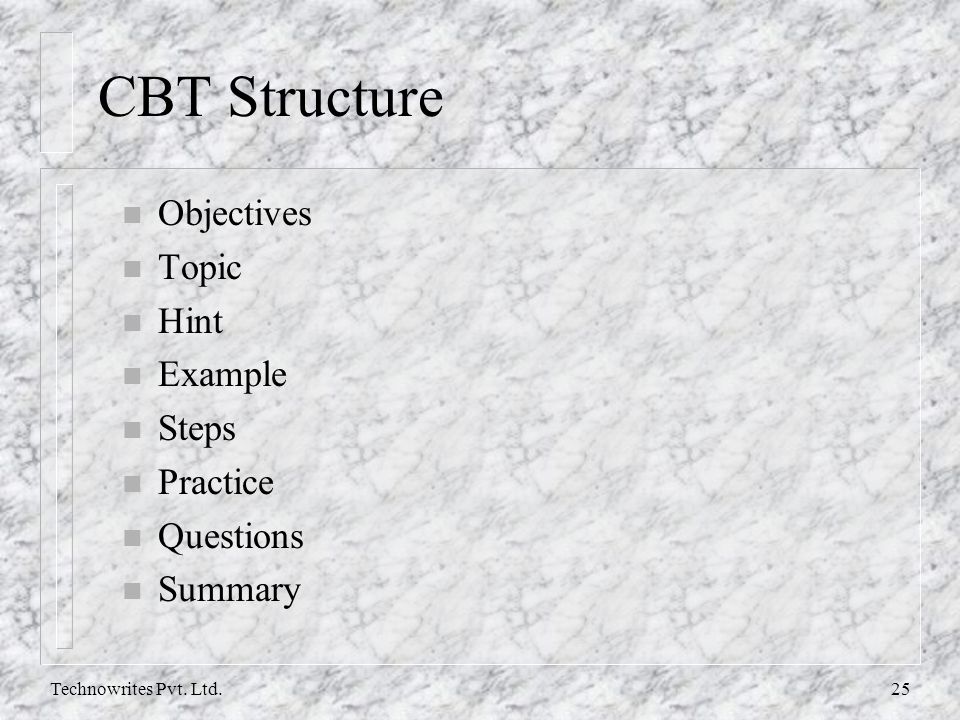 CBT Structure

- Objectives
- Topic
- Hint
- Example
- Steps
- Practice
- Questions
- Summary

Technowrites Pvt. Ltd.

25